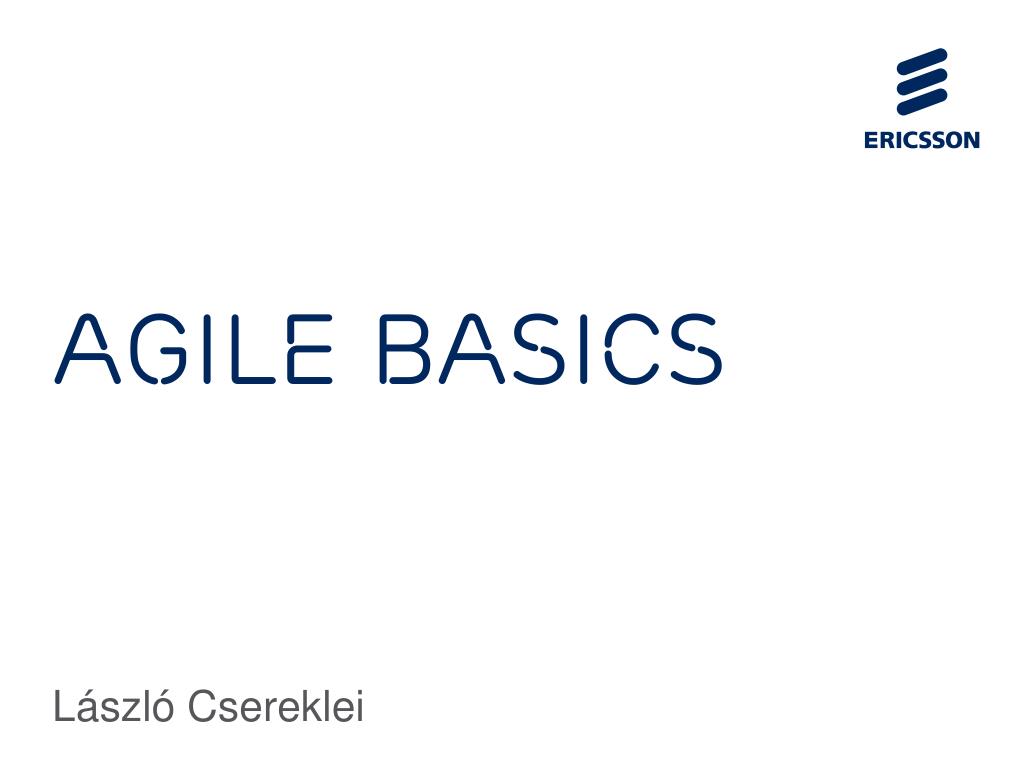 ERICSSON

AGILE BASICS

László Csereklei